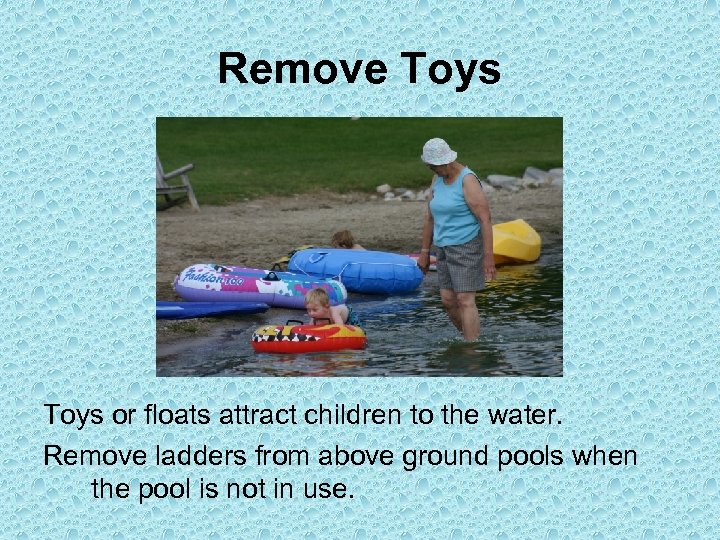 Remove Toys

Fashion Too

Toys or floats attract children to the water.

Remove ladders from above ground pools when the pool is not in use.